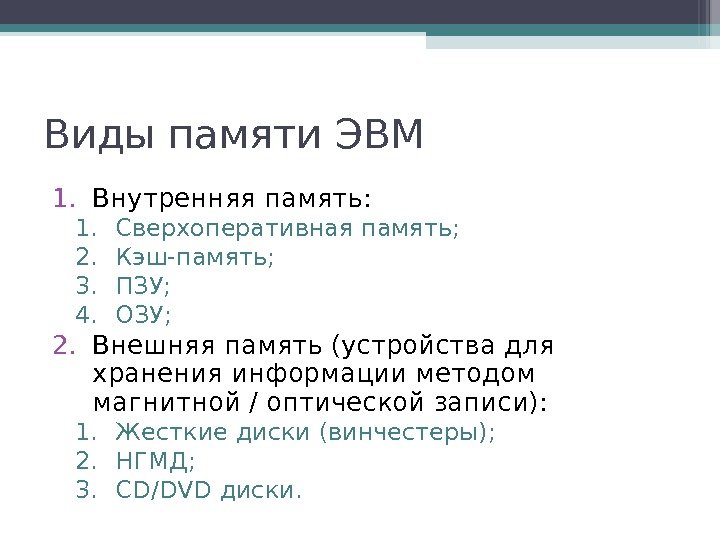 Виды памяти ЭВМ

1. Внутренняя память:
1. Сверхоперативная память;
2. Кэш-память;
3. ПЗУ;
4. ОЗУ;
2. Внешняя память (устройства для хранения информации методом магнитной / оптической записи):
1. Жесткие диски (винчестеры);
2. НГМД;
3. CD/DVD диски.